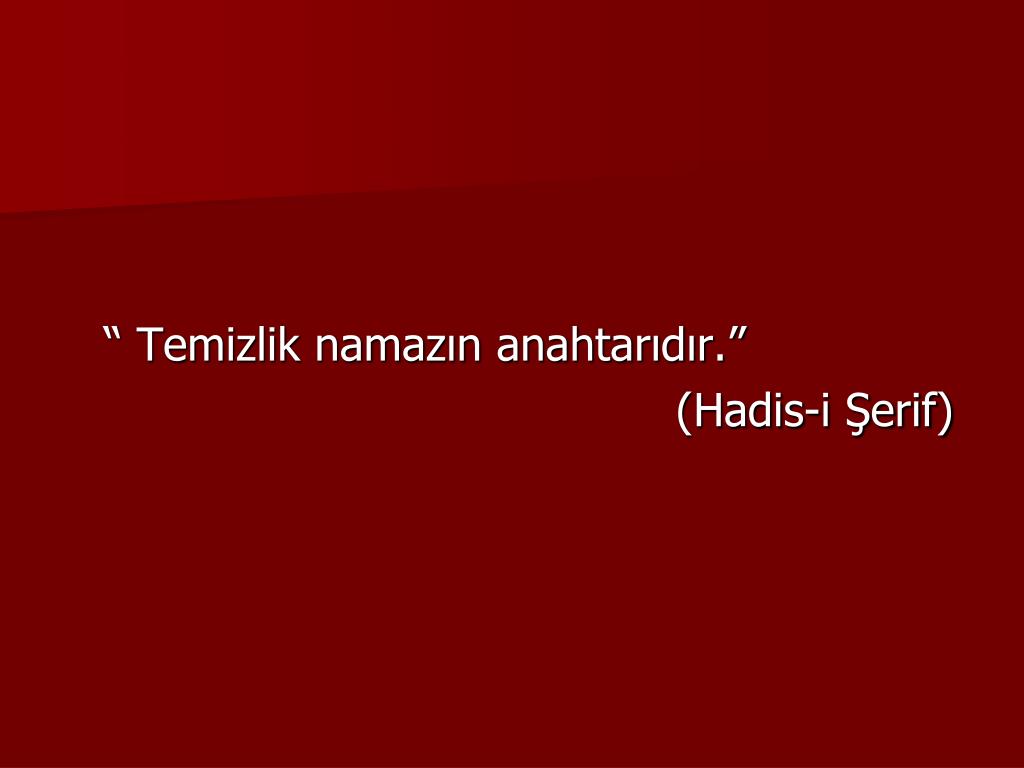 “ Temizlik namazın anahtarıdır.”
(Hadis-i Şerif)